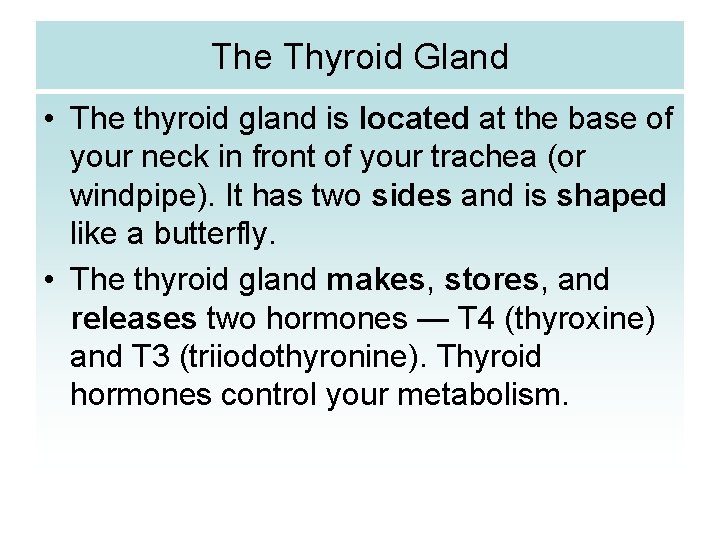 The Thyroid Gland

• The thyroid gland is located at the base of your neck in front of your trachea (or windpipe). It has two sides and is shaped like a butterfly.

• The thyroid gland makes, stores, and releases two hormones — T4 (thyroxine) and T3 (triiodothyronine). Thyroid hormones control your metabolism.